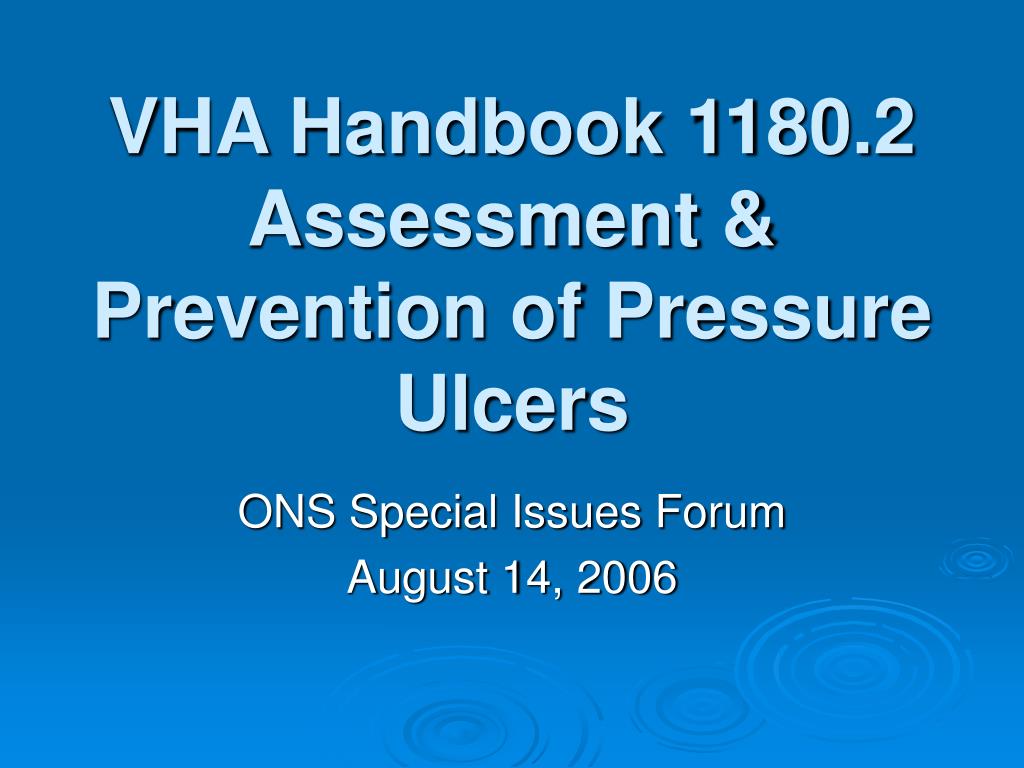 VHA Handbook 1180.2 Assessment & Prevention of Pressure Ulcers

ONS Special Issues Forum
August 14, 2006